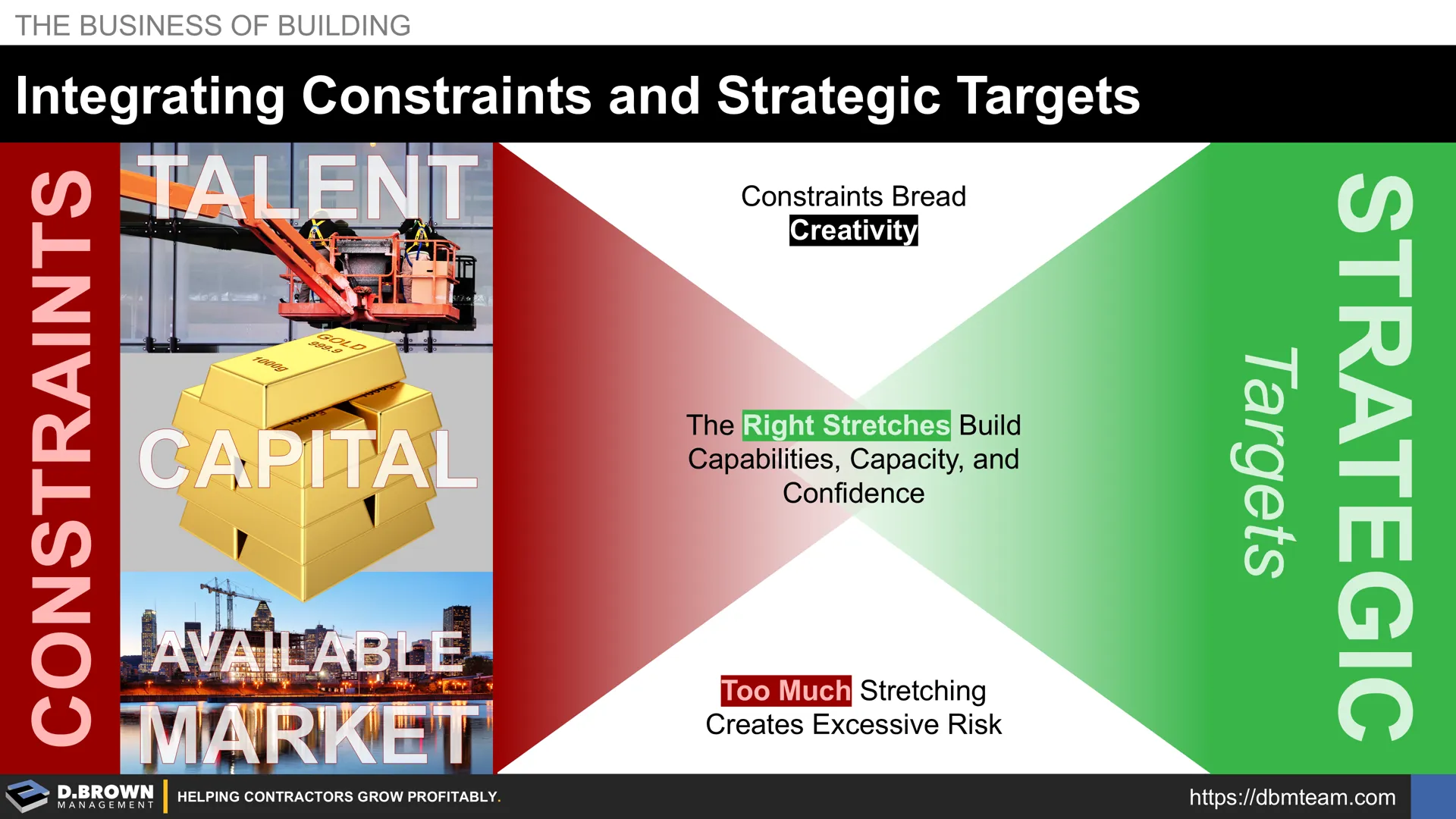 THE BUSINESS OF BUILDING

Integrating Constraints and Strategic Targets

CONSTRAINTS

TALENT

GOLD
999.9
1000g

CAPITAL

AVAILABLE MARKET

Constraints Bread Creativity

The Right Stretches Build Capabilities, Capacity, and Confidence

Too Much Stretching Creates Excessive Risk

STRATEGIC Targets

D.BROWN MANAGEMENT

HELPING CONTRACTORS GROW PROFITABLY.

https://dbmteam.com